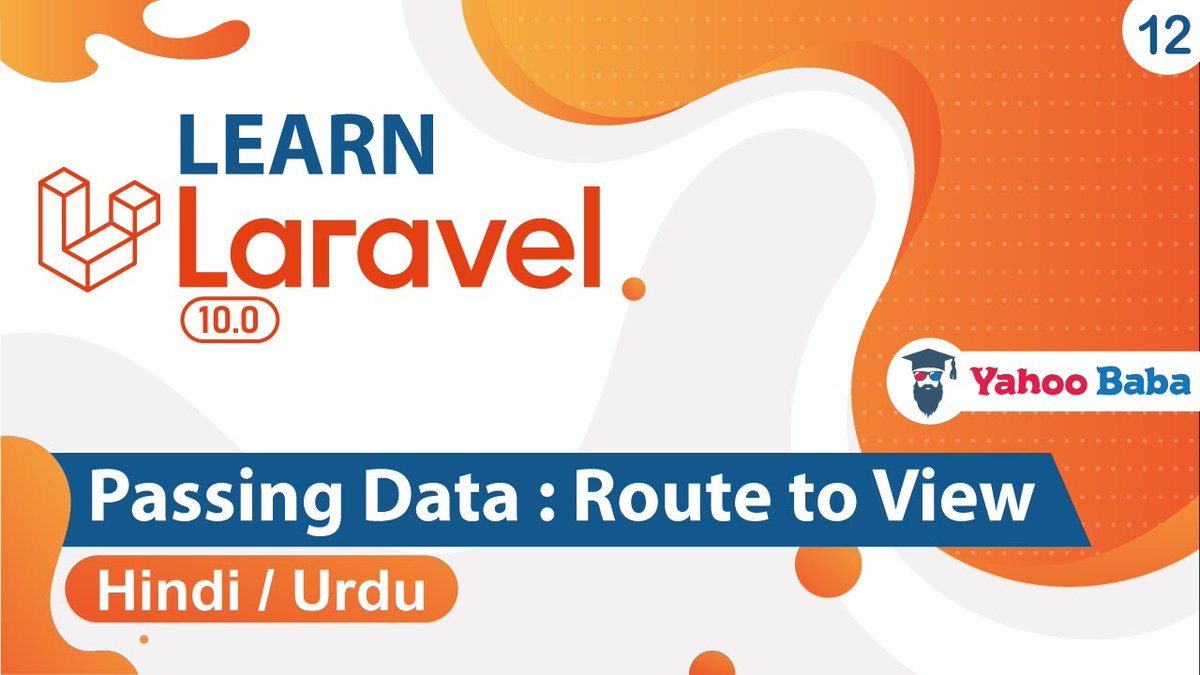 12

LEARN

Laravel

10.0

Yahoo Baba

Passing Data : Route to View

Hindi / Urdu